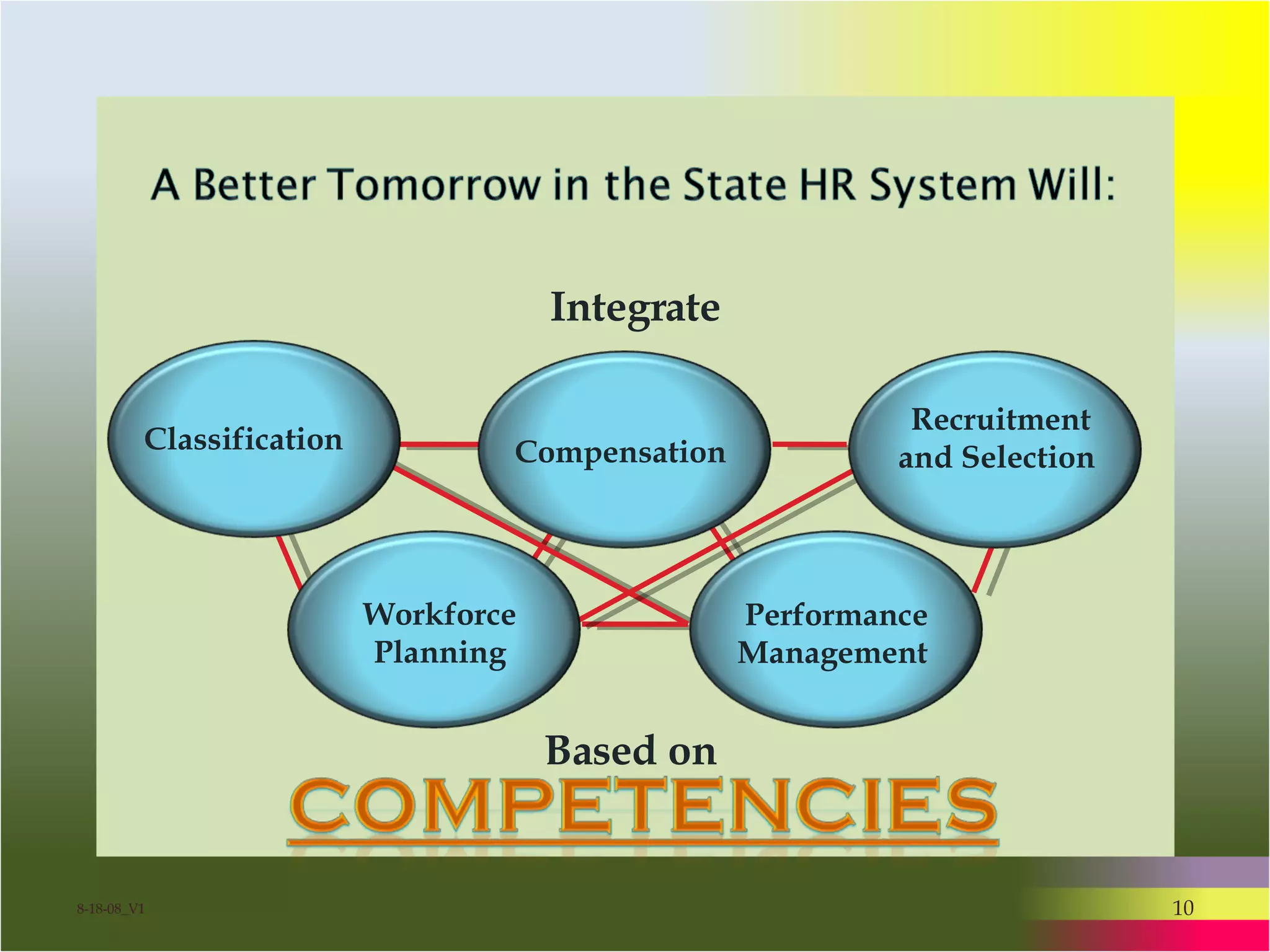 A Better Tomorrow in the State HR System Will:

Integrate

Classification

Compensation

Recruitment and Selection

Workforce Planning

Performance Management

Based on

COMPETENCIES

8-18-08_V1

10